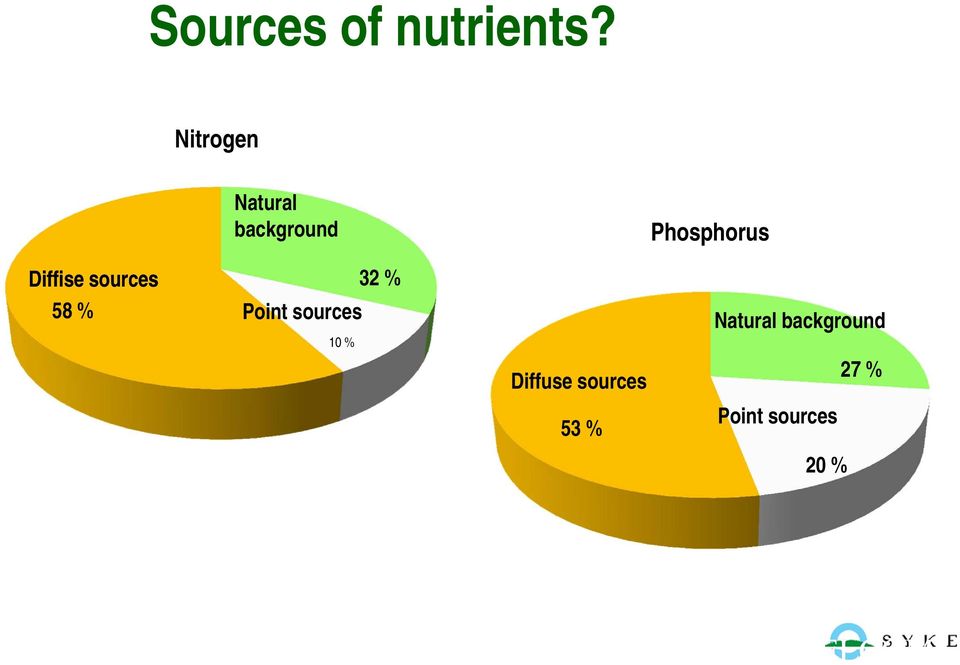 Sources of nutrients?

Nitrogen

Natural background

32 %

Diffise sources

58 %

Point sources

10 %

Phosphorus

Natural background

27 %

Diffuse sources

53 %

Point sources

20 %

SYKE